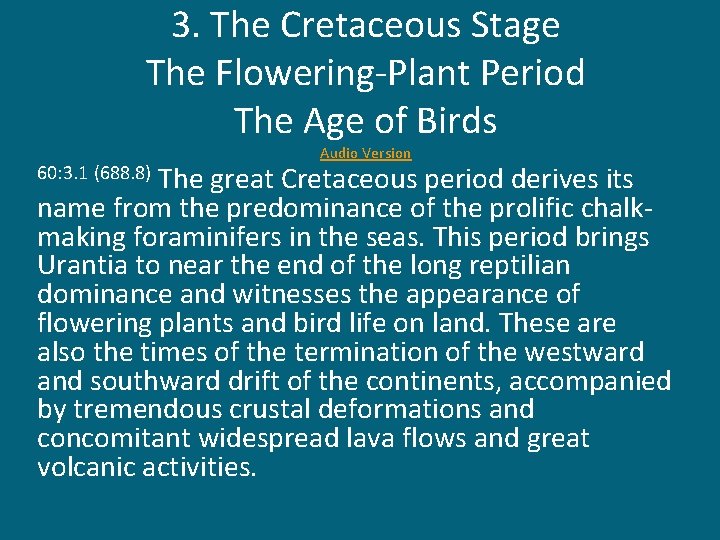 3. The Cretaceous Stage
The Flowering-Plant Period
The Age of Birds

Audio Version

60:3.1 (688.8) The great Cretaceous period derives its name from the predominance of the prolific chalk-making foraminifers in the seas. This period brings Urantia to near the end of the long reptilian dominance and witnesses the appearance of flowering plants and bird life on land. These are also the times of the termination of the westward and southward drift of the continents, accompanied by tremendous crustal deformations and concomitant widespread lava flows and great volcanic activities.